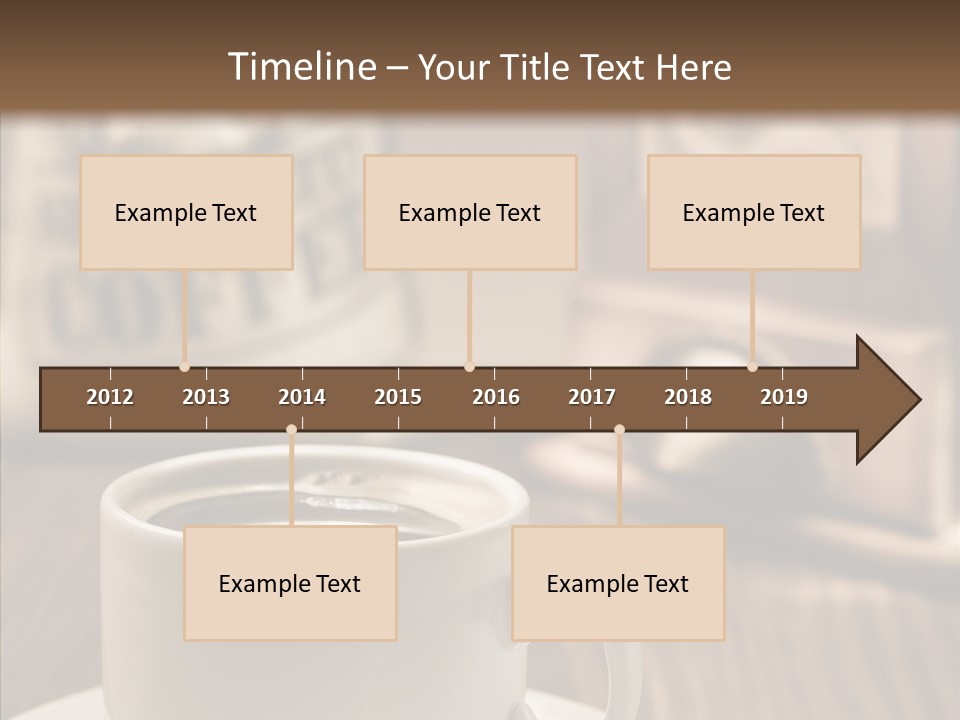 Timeline – Your Title Text Here

Example Text

Example Text

Example Text

2012 2013 2014 2015 2016 2017 2018 2019

Example Text

Example Text